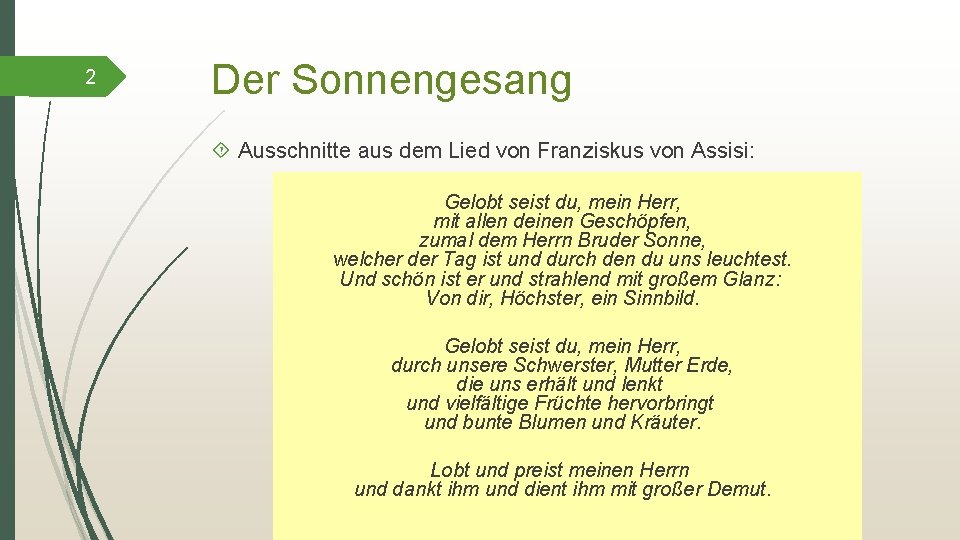 2

Der Sonnengesang

Ausschnitte aus dem Lied von Franziskus von Assisi:

Gelobt seist du, mein Herr,
mit allen deinen Geschöpfen,
zumal dem Herrn Bruder Sonne,
welcher der Tag ist und durch den du uns leuchtest.
Und schön ist er und strahlend mit großem Glanz:
Von dir, Höchster, ein Sinnbild.

Gelobt seist du, mein Herr,
durch unsere Schwerster, Mutter Erde,
die uns erhält und lenkt
und vielfältige Früchte hervorbringt
und bunte Blumen und Kräuter.

Lobt und preist meinen Herrn
und dankt ihm und dient ihm mit großer Demut.